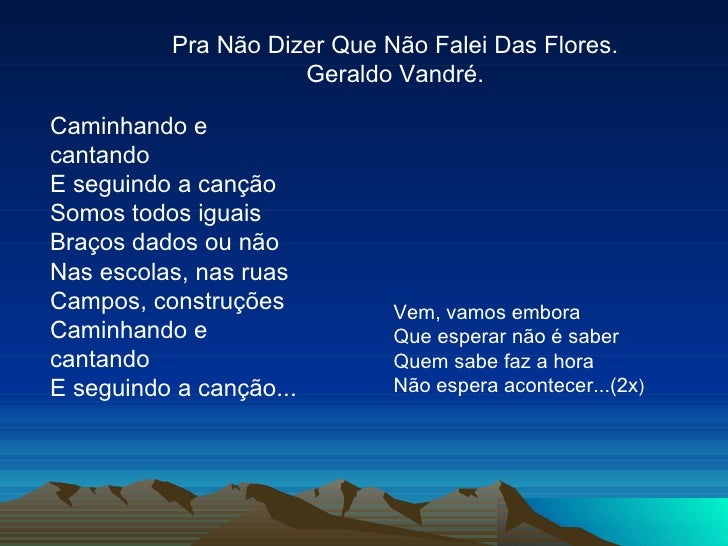 Pra Não Dizer Que Não Falei Das Flores.
Geraldo Vandré.

Caminhando e cantando
E seguindo a canção
Somos todos iguais
Braços dados ou não
Nas escolas, nas ruas
Campos, construções
Caminhando e cantando
E seguindo a canção...

Vem, vamos embora
Que esperar não é saber
Quem sabe faz a hora
Não espera acontecer...(2x)